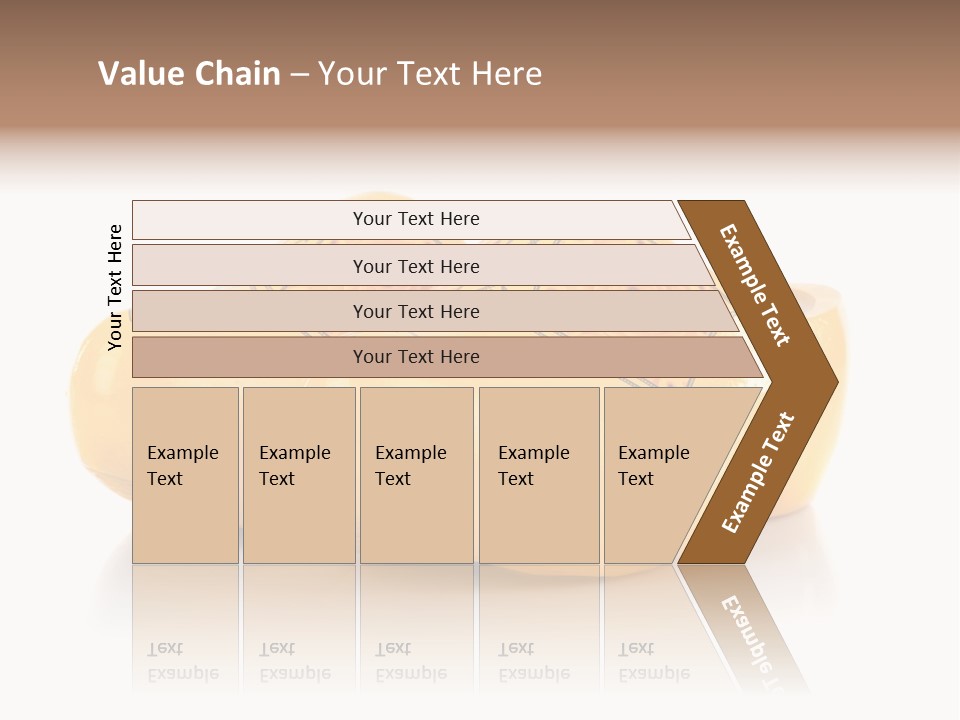 Value Chain – Your Text Here

Your Text Here

Your Text Here

Your Text Here

Your Text Here

Your Text Here

Example Text

Example Text

Example Text

Example Text

Example Text

Example Text

Example Text